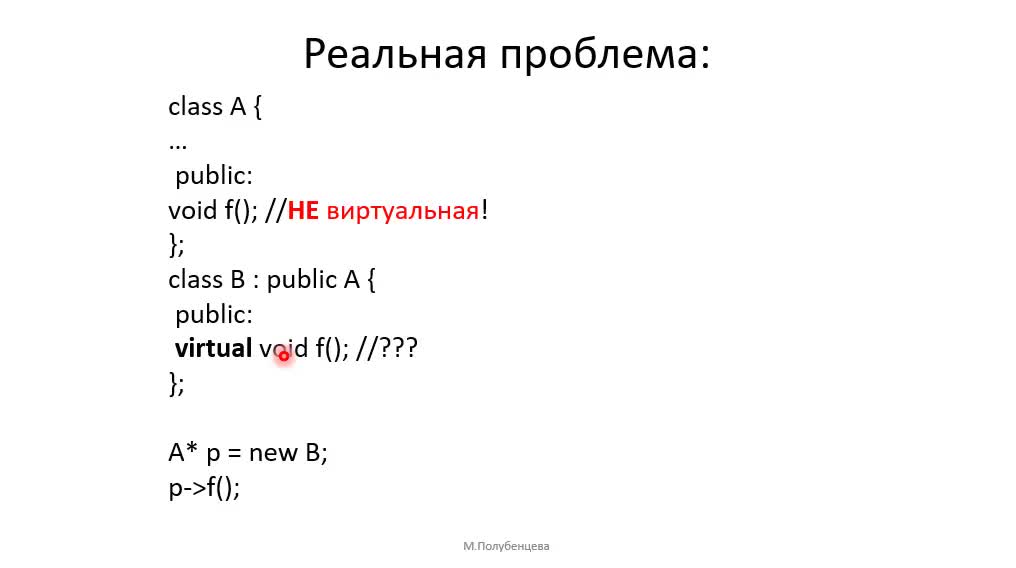 Реальная проблема:

class A {
...
public:
void f(); //НЕ виртуальная!
};
class B : public A {
public:
virtual void f(); //???
};

A* p = new B;
p->f();

М.Полубенцева